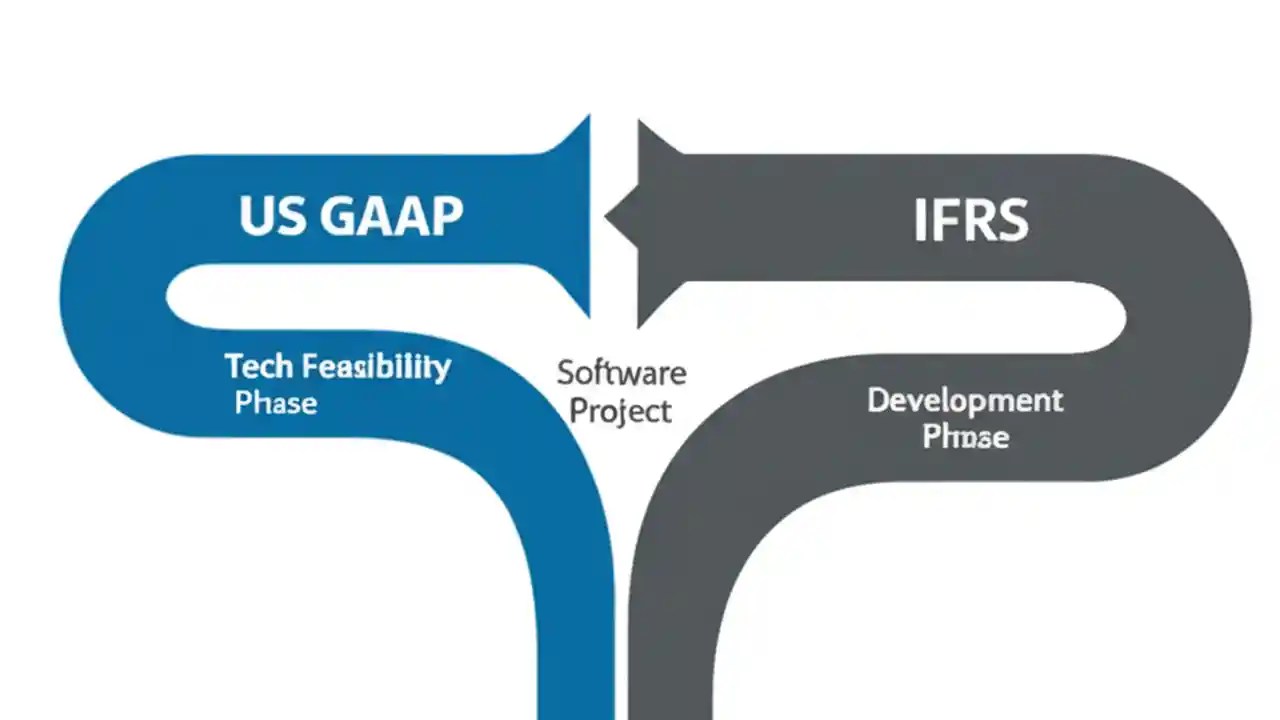 US GAAP

IFRS

Tech Feasibility Phase

Software Project

Development Phase